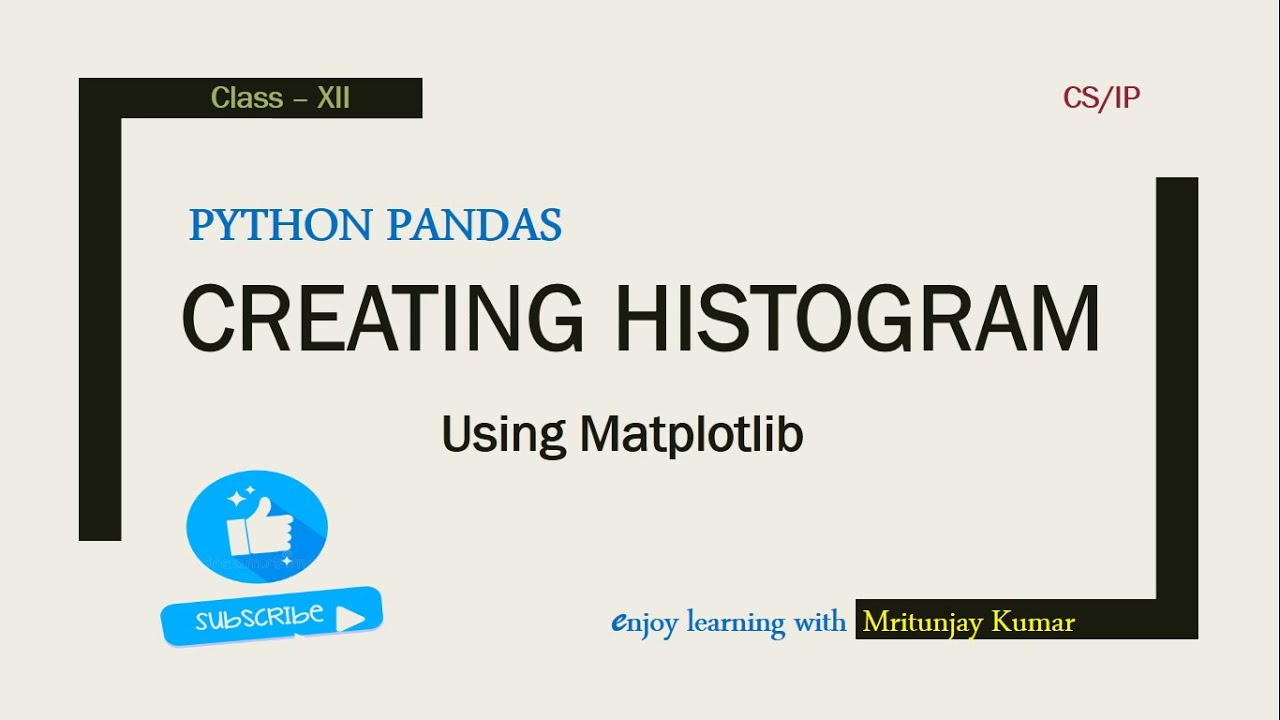 Class – XII

CS/IP

PYTHON PANDAS

CREATING HISTOGRAM

Using Matplotlib

SUBSCRIBE

enjoy learning with Mritunjay Kumar